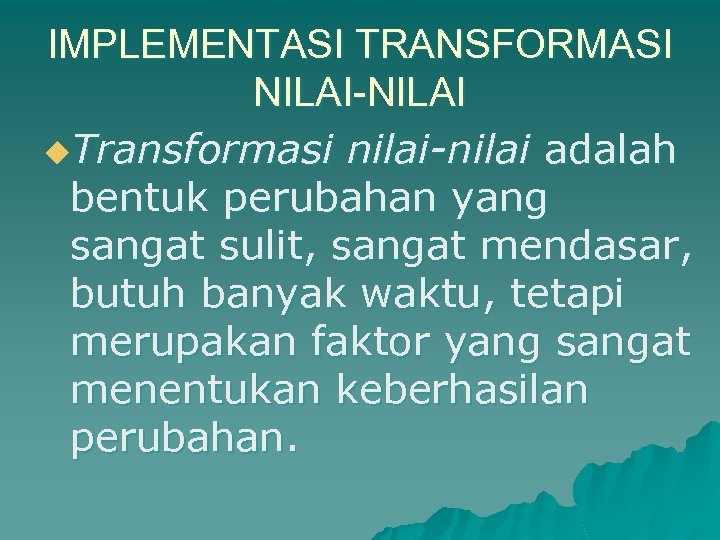 IMPLEMENTASI TRANSFORMASI NILAI-NILAI

Transformasi nilai-nilai adalah bentuk perubahan yang sangat sulit, sangat mendasar, butuh banyak waktu, tetapi merupakan faktor yang sangat menentukan keberhasilan perubahan.